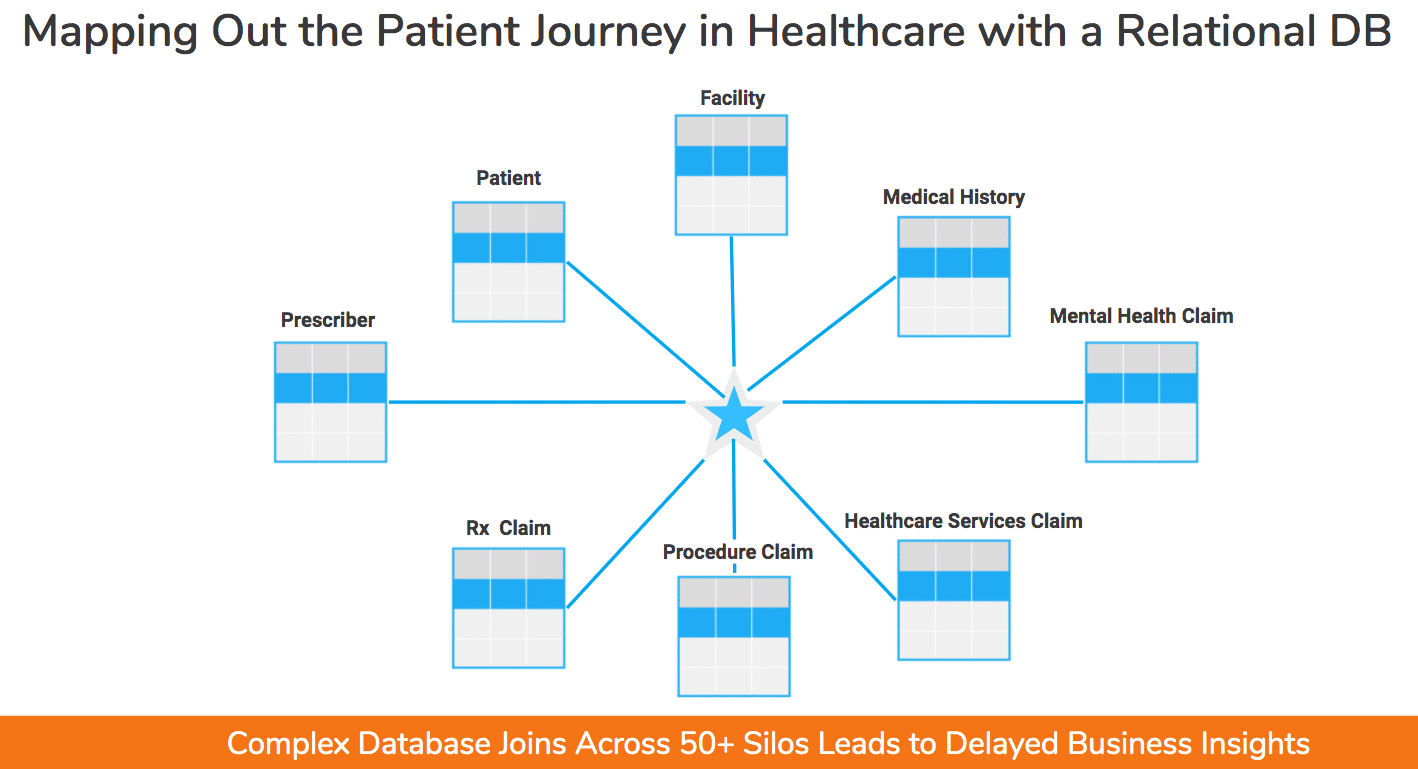 Mapping Out the Patient Journey in Healthcare with a Relational DB

Facility

Patient

Medical History

Prescriber

Mental Health Claim

Rx Claim

Procedure Claim

Healthcare Services Claim

Complex Database Joins Across 50+ Silos Leads to Delayed Business Insights